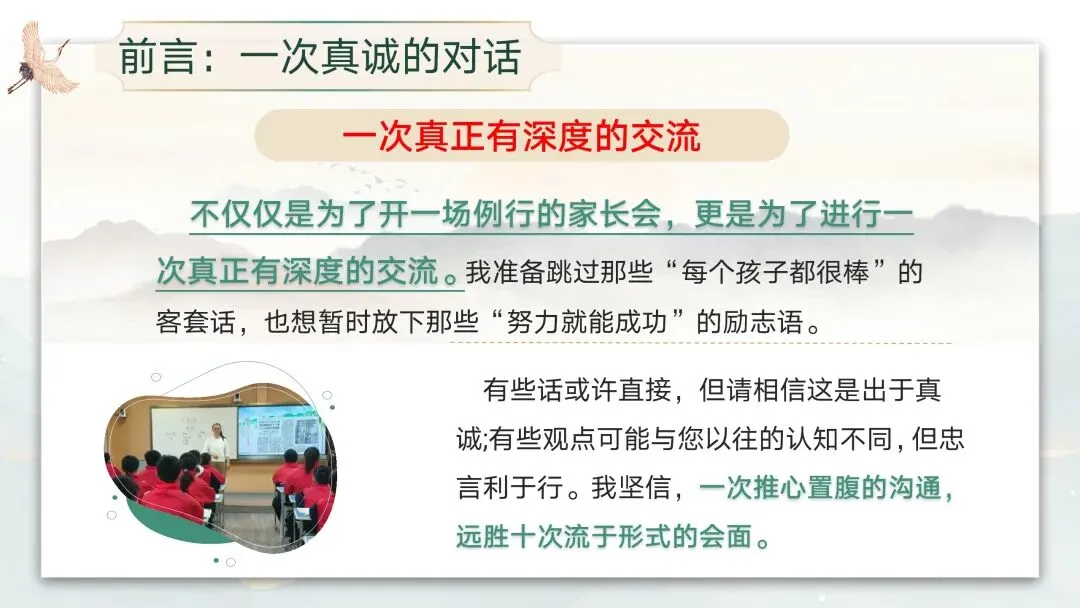 前言：一次真诚的对话

一次真正有深度的交流

不仅仅是为了开一场例行的家长会，更是为了进行一次真正有深度的交流。我准备跳过那些“每个孩子都很棒”的客套话，也想暂时放下那些“努力就能成功”的励志语。

有些话或许直接，但请相信这是出于真诚;有些观点可能与您以往的认知不同，但忠言利于行。我坚信，一次推心置腹的沟通，远胜十次流于形式的会面。